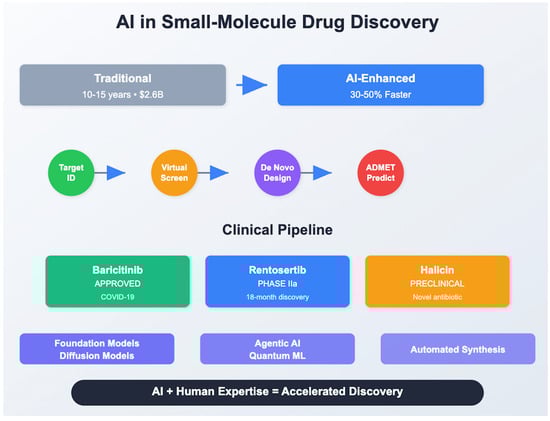 AI in Small-Molecule Drug Discovery

Traditional
10-15 years • $2.6B

AI-Enhanced
30-50% Faster

Target ID

Virtual Screen

De Novo Design

ADMET Predict

Clinical Pipeline

Baricitinib
APPROVED
COVID-19

Rentosertib
PHASE IIa
18-month discovery

Halicin
PRECLINICAL
Novel antibiotic

Foundation Models
Diffusion Models

Agentic AI
Quantum ML

Automated Synthesis

AI + Human Expertise = Accelerated Discovery